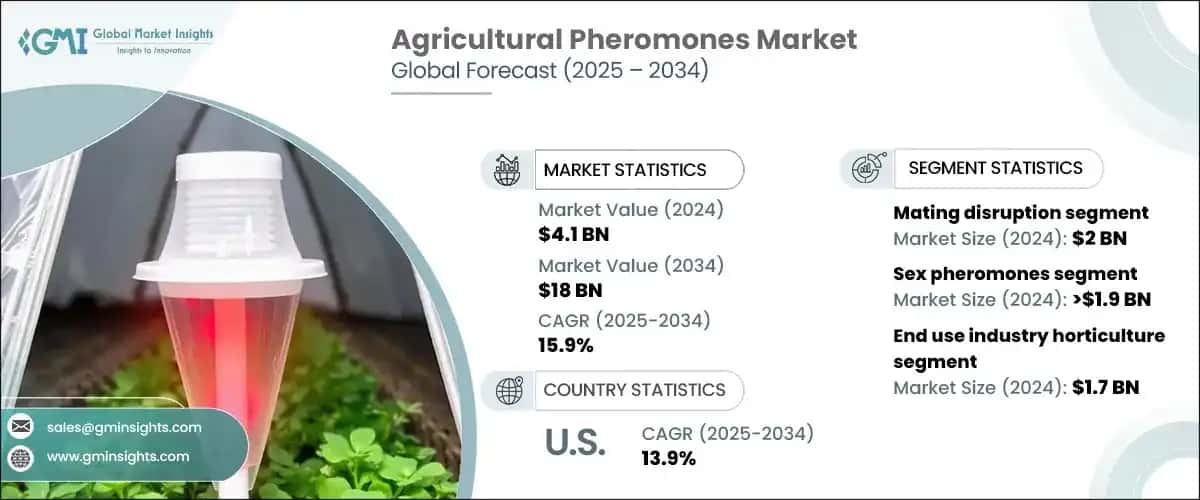 GMI Global Market Insights
Insights to Innovation

Agricultural Pheromones Market
Global Forecast (2025 – 2034)

MARKET STATISTICS

Market Value (2024)
$4.1 BN

Market Value (2034)
$18 BN

CAGR (2025-2034)
15.9%

COUNTRY STATISTICS

U.S.

CAGR (2025-2034)
13.9%

SEGMENT STATISTICS

Mating disruption segment
Market Size (2024): $2 BN

Sex pheromones segment
Market Size (2024): >$1.9 BN

End use industry horticulture segment
Market Size (2024): $1.7 BN

sales@gminsights.com
www.gminsights.com